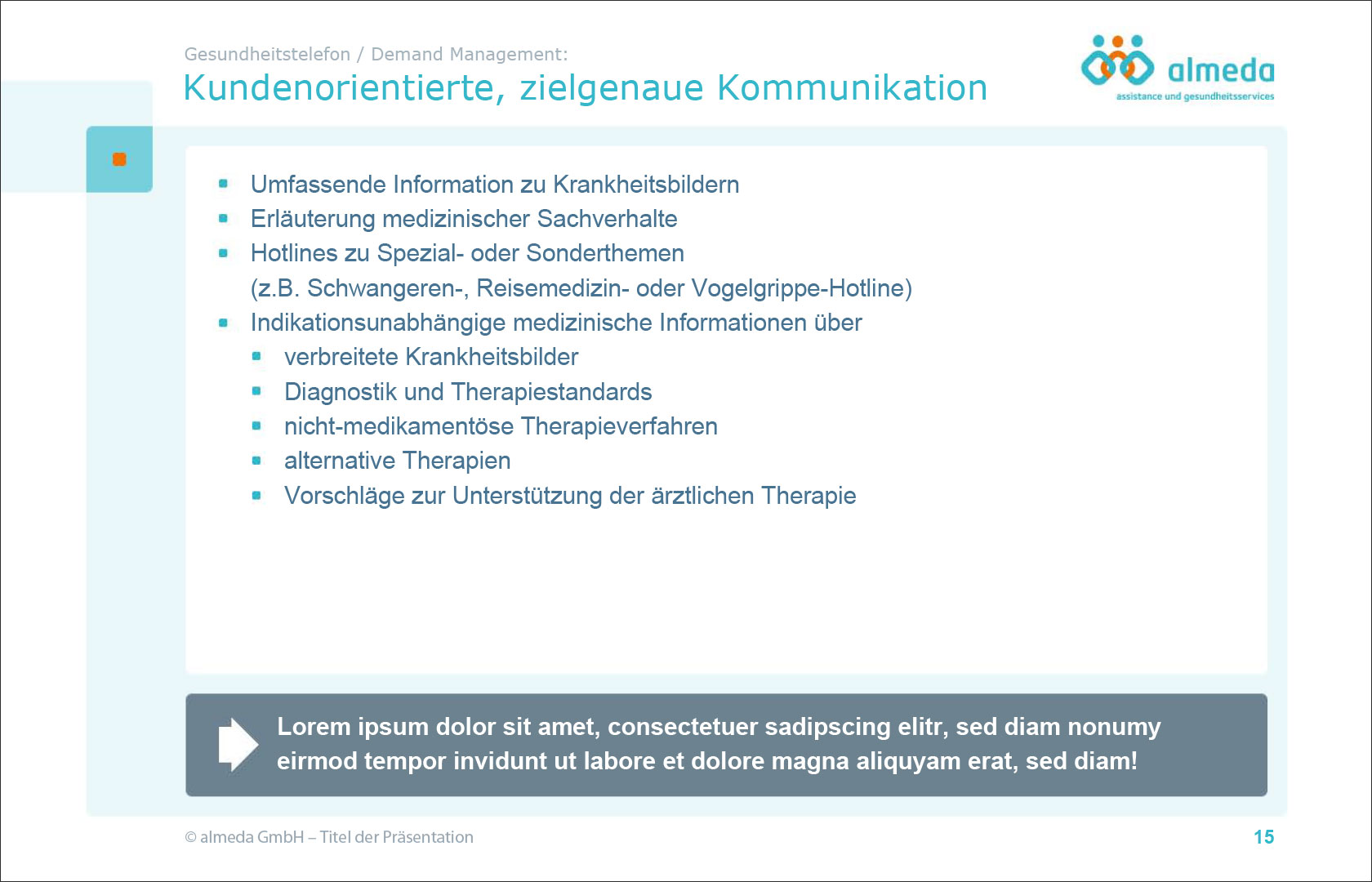 Gesundheitstelefon / Demand Management:
Kundenorientierte, zielgenaue Kommunikation

almeda
assistance und gesundheitsservices

- Umfassende Information zu Krankheitsbildern
- Erläuterung medizinischer Sachverhalte
- Hotlines zu Spezial- oder Sonderthemen (z.B. Schwangeren-, Reisemedizin- oder Vogelgrippe-Hotline)
- Indikationsunabhängige medizinische Informationen über
  - verbreitete Krankheitsbilder
  - Diagnostik und Therapiestandards
  - nicht-medikamentöse Therapieverfahren
  - alternative Therapien
  - Vorschläge zur Unterstützung der ärztlichen Therapie

Lorem ipsum dolor sit amet, consectetuer sadipscing elitr, sed diam nonumy eirmod tempor invidunt ut labore et dolore magna aliquyam erat, sed diam!

© almeda GmbH – Titel der Präsentation
15